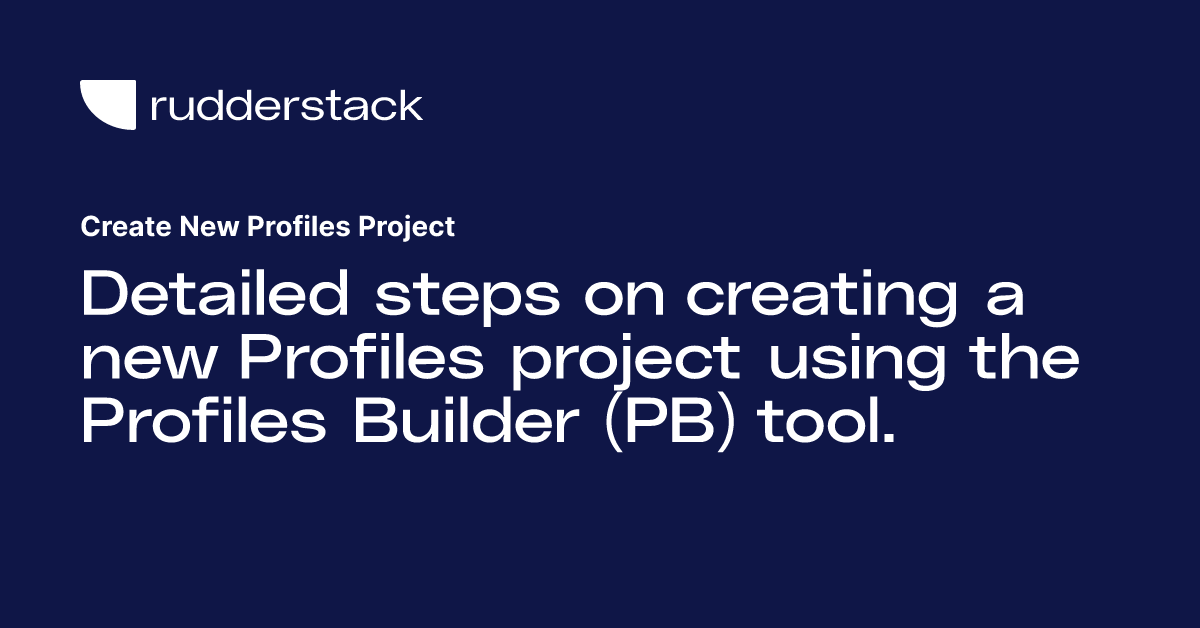 rudderstack

Create New Profiles Project

Detailed steps on creating a new Profiles project using the Profiles Builder (PB) tool.